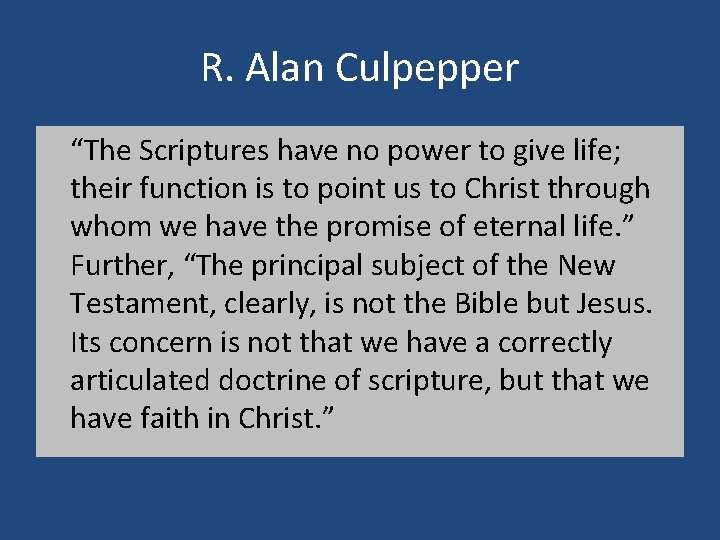 R. Alan Culpepper

“The Scriptures have no power to give life; their function is to point us to Christ through whom we have the promise of eternal life.” Further, “The principal subject of the New Testament, clearly, is not the Bible but Jesus. Its concern is not that we have a correctly articulated doctrine of scripture, but that we have faith in Christ.”